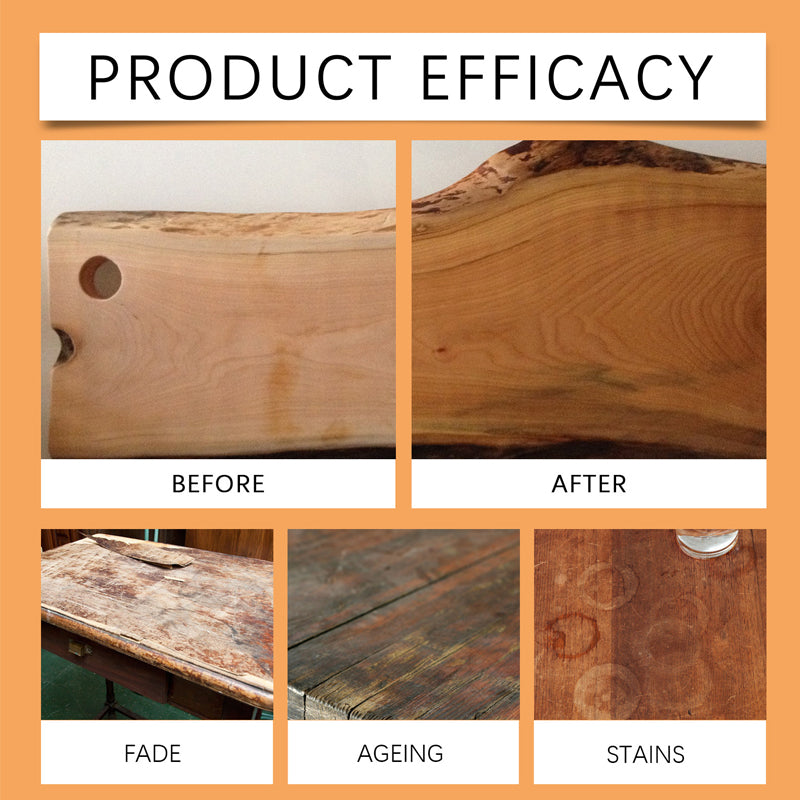 PRODUCT EFFICACY

BEFORE

AFTER

FADE

AGEING

STAINS